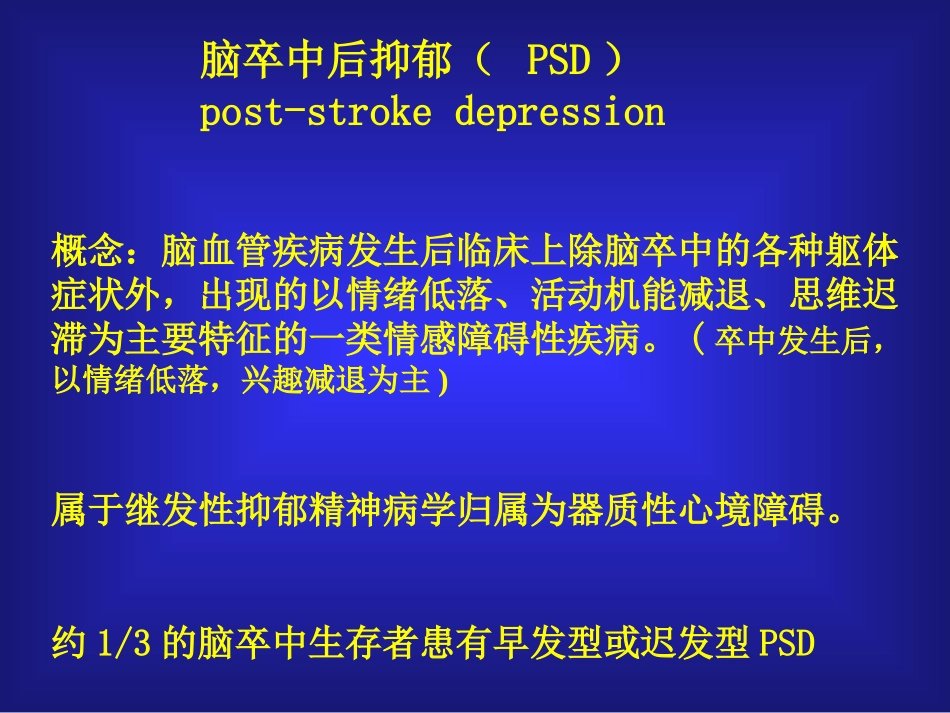 脑卒中后抑郁（ PSD ）
post-stroke depression

概念：脑血管疾病发生后临床上除脑卒中的各种躯体症状外，出现的以情绪低落、活动机能减退、思维迟滞为主要特征的一类情感障碍性疾病。（卒中发生后，以情绪低落，兴趣减退为主）

属于继发性抑郁精神病学归属为器质性心境障碍。

约 1/3 的脑卒中生存者患有早发型或迟发型 PSD